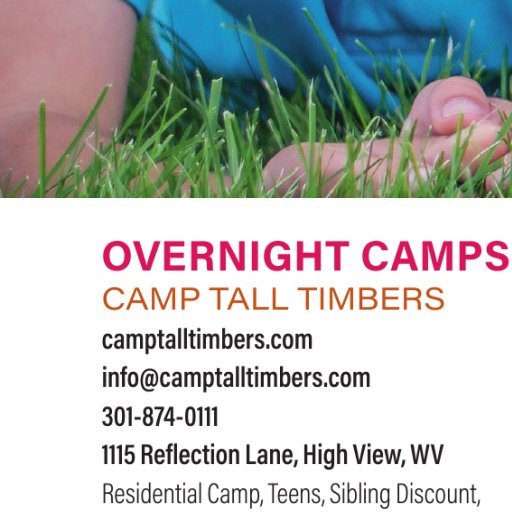 OVERNIGHT CAMPS
CAMP TALL TIMBERS
camptalltimbers.com
info@camptalltimbers.com
301-874-0111
1115 Reflection Lane, High View, WV
Residential Camp, Teens, Sibling Discount,